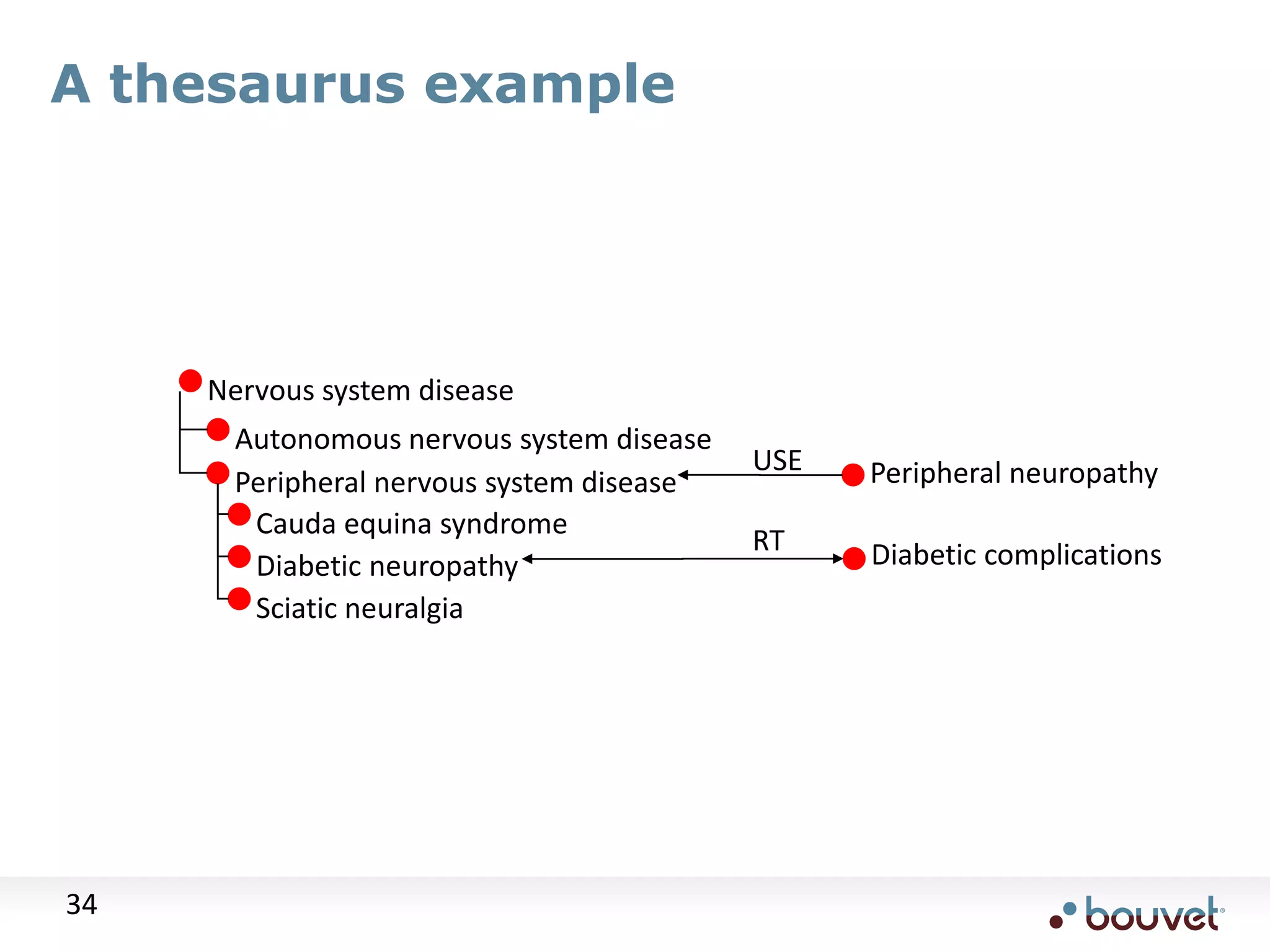 A thesaurus example

Nervous system disease

Autonomous nervous system disease

Peripheral nervous system disease

USE

Peripheral neuropathy

Cauda equina syndrome

Diabetic neuropathy

RT

Diabetic complications

Sciatic neuralgia

34

bouvet